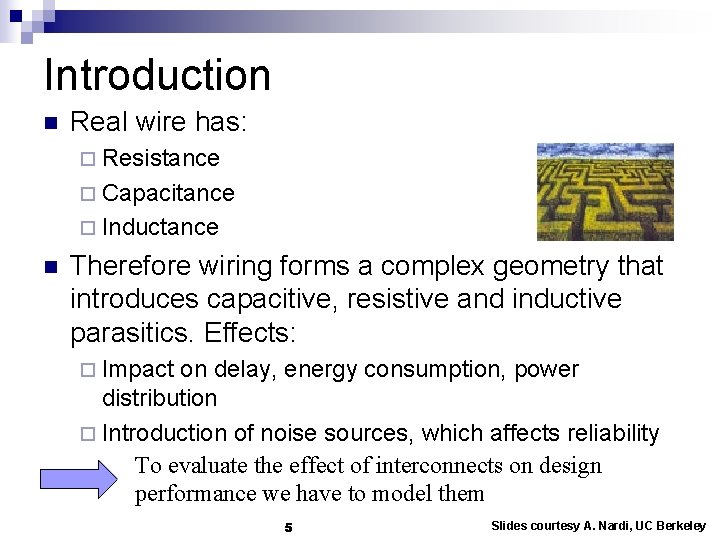 Introduction

Real wire has:

Resistance

Capacitance

Inductance

Therefore wiring forms a complex geometry that introduces capacitive, resistive and inductive parasitics. Effects:

Impact on delay, energy consumption, power distribution

Introduction of noise sources, which affects reliability

To evaluate the effect of interconnects on design performance we have to model them

5

Slides courtesy A. Nardi, UC Berkeley